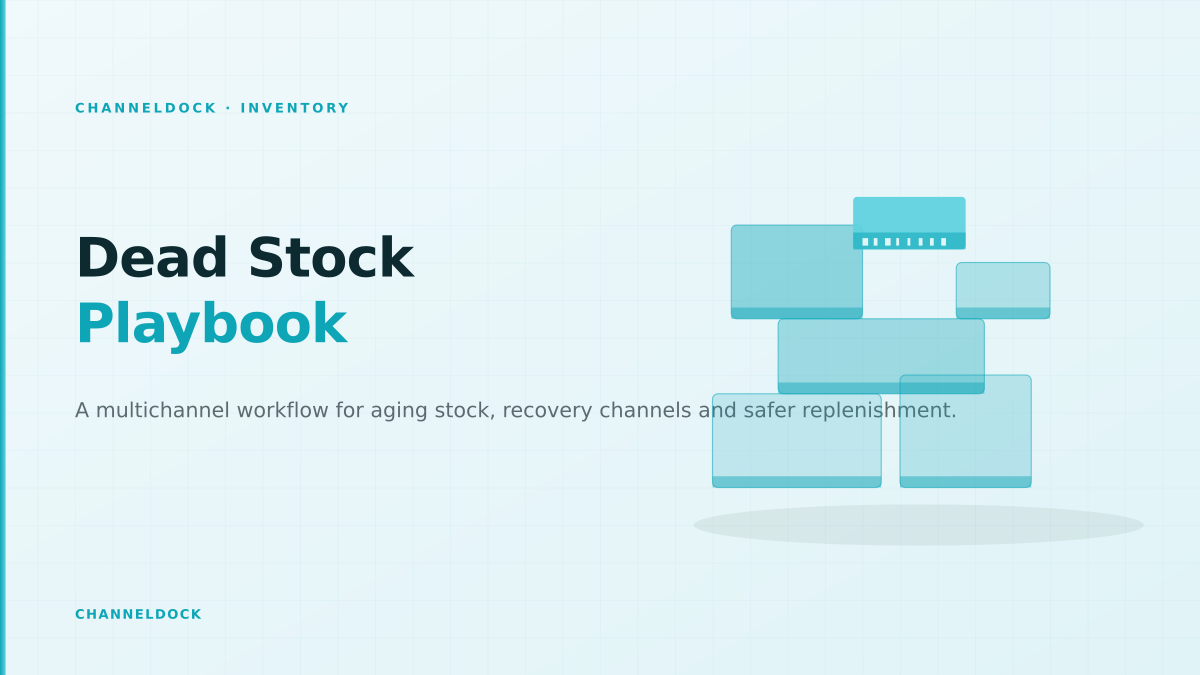 CHANNELDOCK · INVENTORY

Dead Stock
Playbook

A multichannel workflow for aging stock, recovery channels and safer replenishment.

CHANNELDOCK